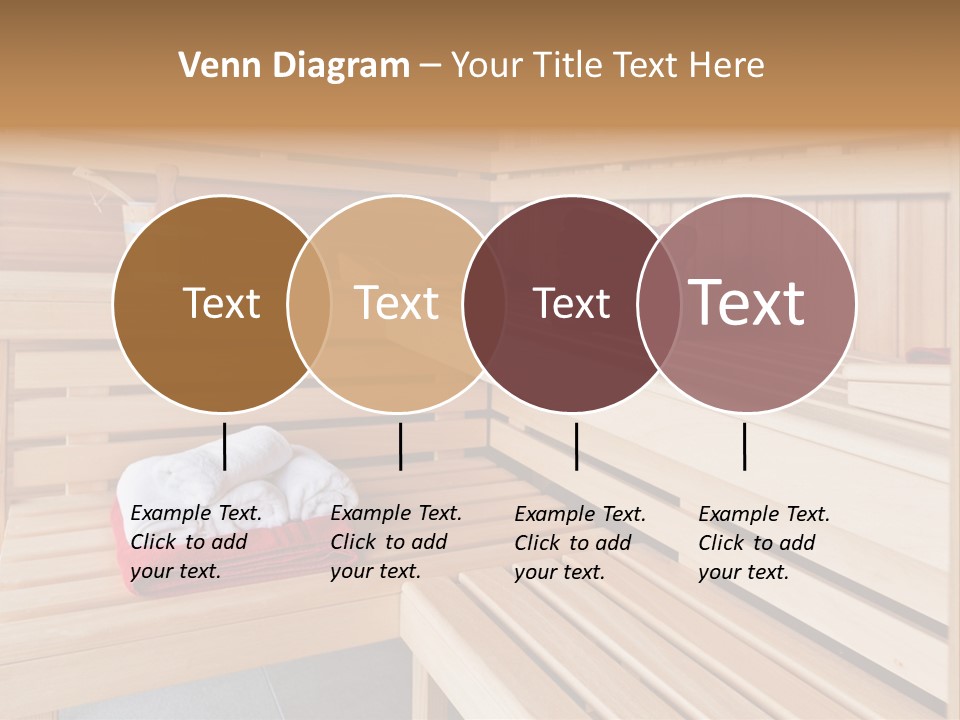 Venn Diagram – Your Title Text Here

Text

Text

Text

Text

Example Text. Click to add your text.

Example Text. Click to add your text.

Example Text. Click to add your text.

Example Text. Click to add your text.